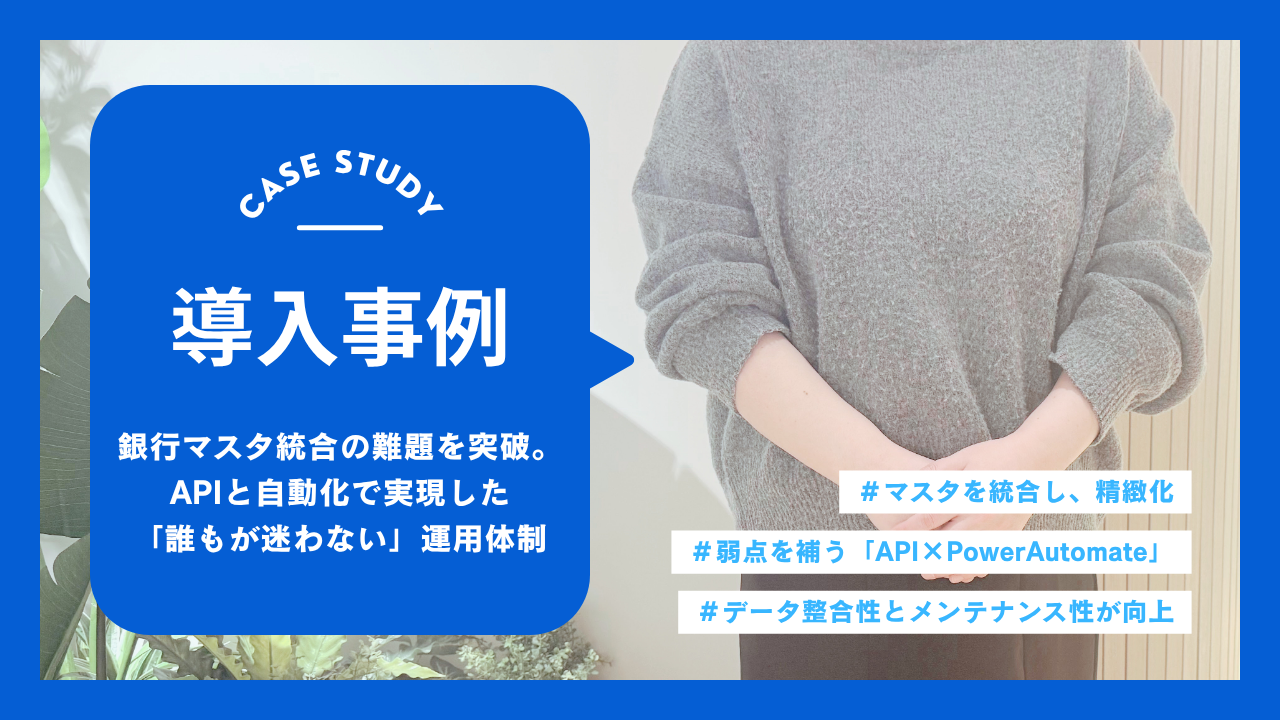 CASE STUDY

導入事例

銀行マスタ統合の難題を突破。
APIと自動化で実現した
「誰もが迷わない」運用体制

＃マスタを統合し、精緻化

＃弱点を補う「API×PowerAutomate」

＃データ整合性とメンテナンス性が向上